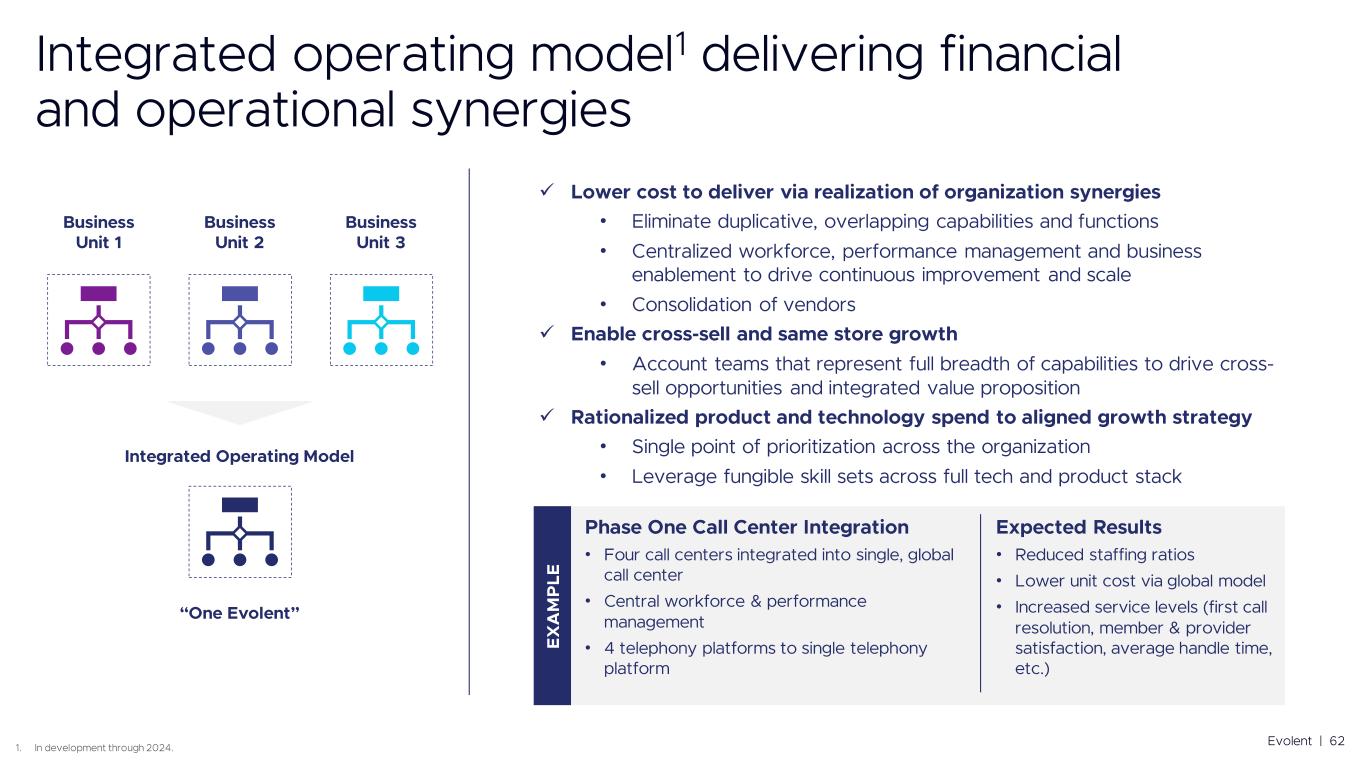 Integrated operating model$^1$ delivering financial and operational synergies

Business Unit 1

Business Unit 2

Business Unit 3

Integrated Operating Model

“One Evolent”

✓ Lower cost to deliver via realization of organization synergies
• Eliminate duplicative, overlapping capabilities and functions
• Centralized workforce, performance management and business enablement to drive continuous improvement and scale
• Consolidation of vendors
✓ Enable cross-sell and same store growth
• Account teams that represent full breadth of capabilities to drive cross-sell opportunities and integrated value proposition
✓ Rationalized product and technology spend to aligned growth strategy
• Single point of prioritization across the organization
• Leverage fungible skill sets across full tech and product stack

EXAMPLE

Phase One Call Center Integration
• Four call centers integrated into single, global call center
• Central workforce & performance management
• 4 telephony platforms to single telephony platform

Expected Results
• Reduced staffing ratios
• Lower unit cost via global model
• Increased service levels (first call resolution, member & provider satisfaction, average handle time, etc.)

1. In development through 2024.

Evolent | 62